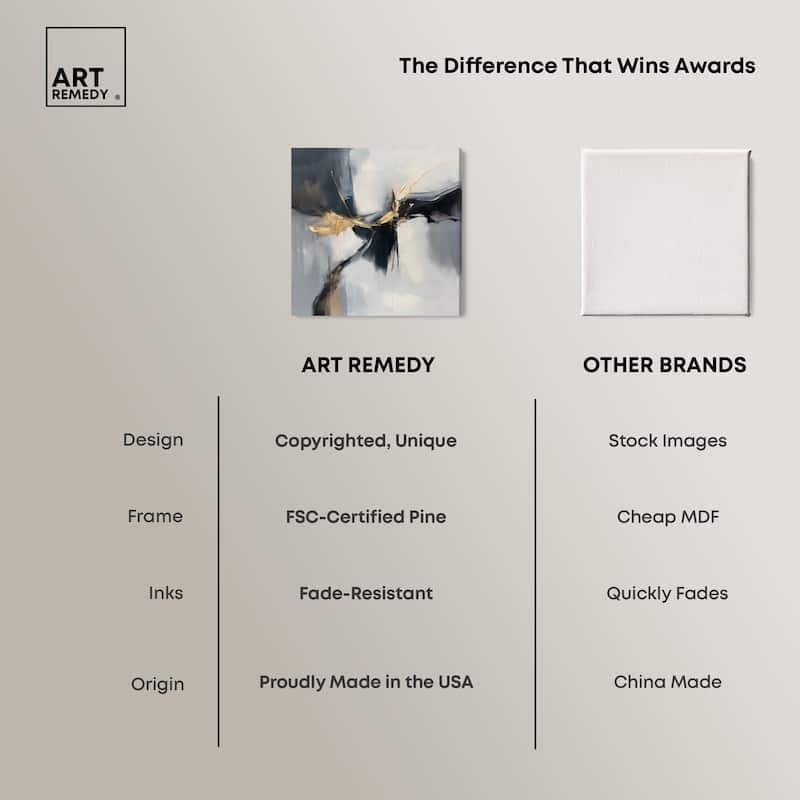 ART REMEDY ®

The Difference That Wins Awards

| | ART REMEDY | OTHER BRANDS |
|---|---|---|
| Design | Copyrighted, Unique | Stock Images |
| Frame | FSC-Certified Pine | Cheap MDF |
| Inks | Fade-Resistant | Quickly Fades |
| Origin | Proudly Made in the USA | China Made |